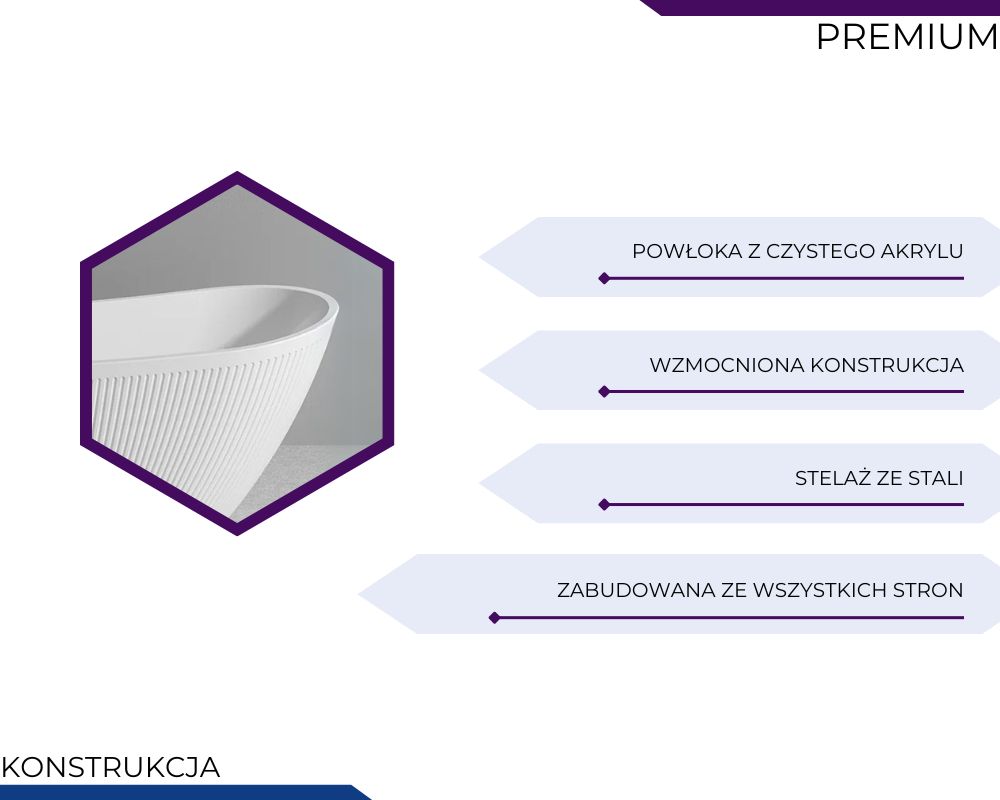 PREMIUM

POWŁOKA Z CZYSTEGO AKRYLU

WZMOCNIONA KONSTRUKCJA

STELAŻ ZE STALI

ZABUDOWANA ZE WSZYSTKICH STRON

KONSTRUKCJA